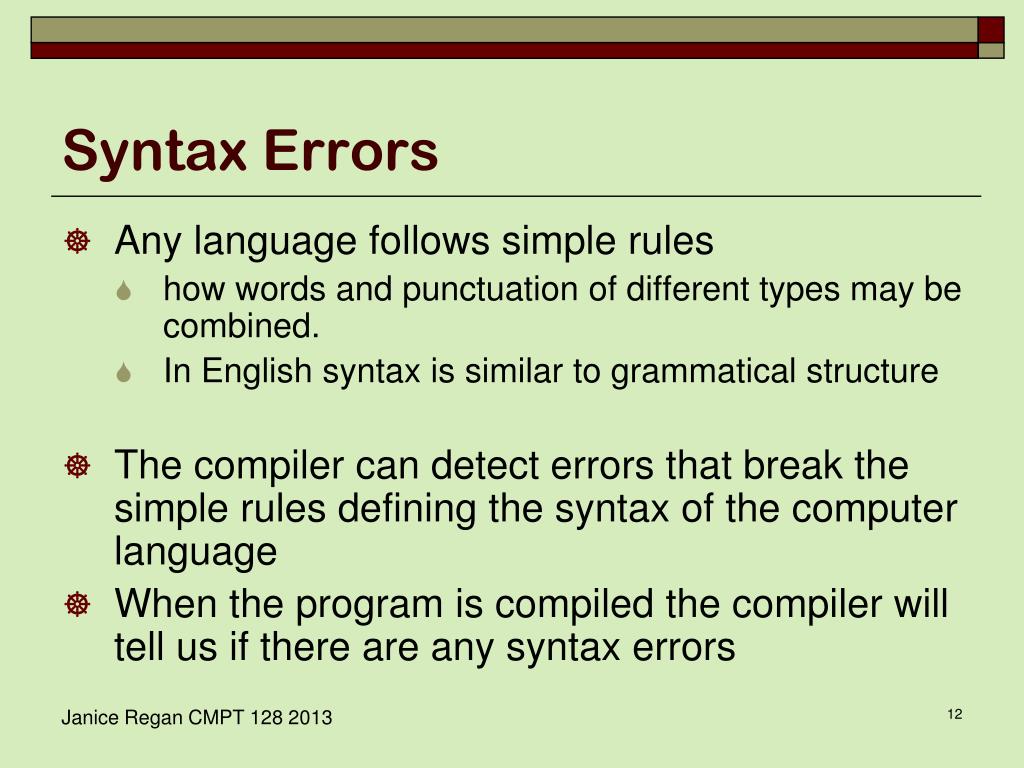 Syntax Errors

Any language follows simple rules

how words and punctuation of different types may be combined.

In English syntax is similar to grammatical structure

The compiler can detect errors that break the simple rules defining the syntax of the computer language

When the program is compiled the compiler will tell us if there are any syntax errors

Janice Regan CMPT 128 2013

12